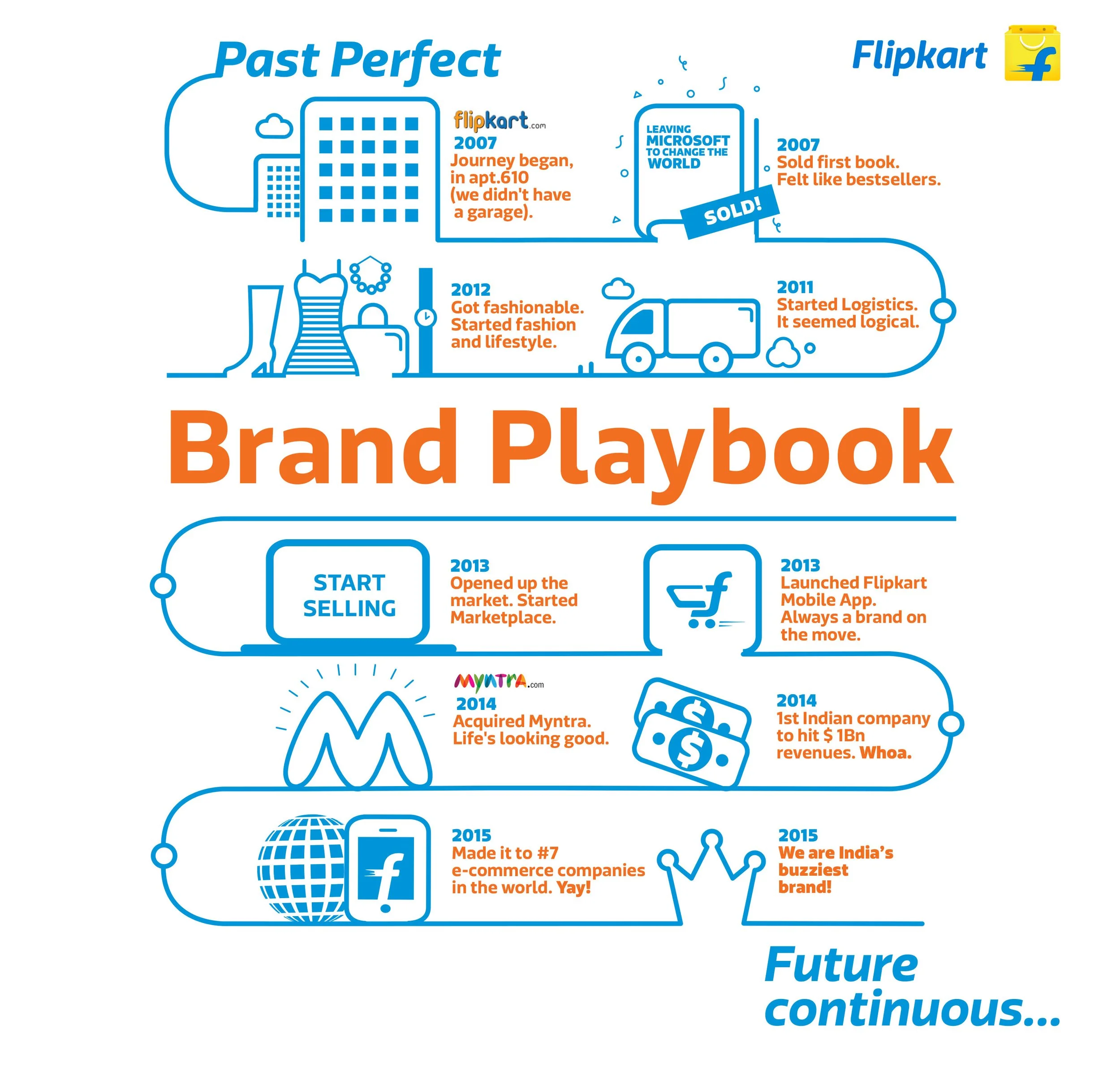 Past Perfect

Flipkart

flipkart.com
2007
Journey began, in apt.610 (we didn't have a garage).

LEAVING MICROSOFT TO CHANGE THE WORLD

SOLD!

2007
Sold first book. Felt like bestsellers.

2012
Got fashionable. Started fashion and lifestyle.

2011
Started Logistics. It seemed logical.

Brand Playbook

START SELLING

2013
Opened up the market. Started Marketplace.

2013
Launched Flipkart Mobile App. Always a brand on the move.

MYNTRA.com
2014
Acquired Myntra. Life's looking good.

2014
1st Indian company to hit $ 1Bn revenues. Whoa.

2015
Made it to #7 e-commerce companies in the world. Yay!

2015
We are India's buzziest brand!

Future continuous...